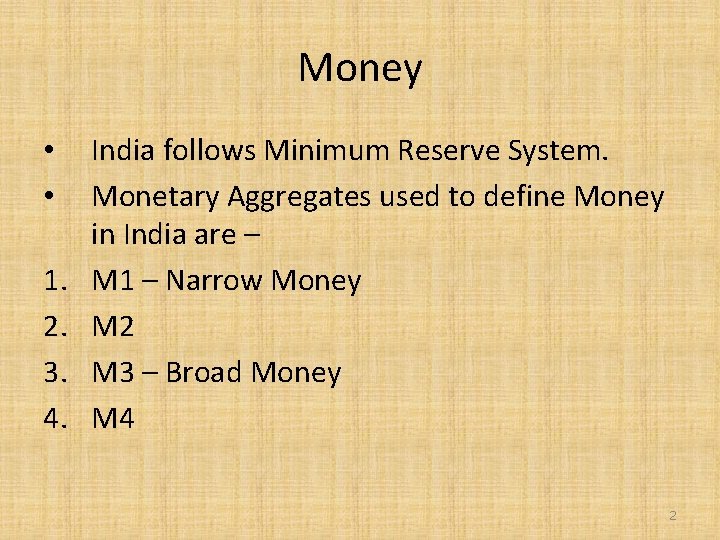 Money

• India follows Minimum Reserve System.
• Monetary Aggregates used to define Money in India are –

1. M1 – Narrow Money
2. M2
3. M3 – Broad Money
4. M4

2